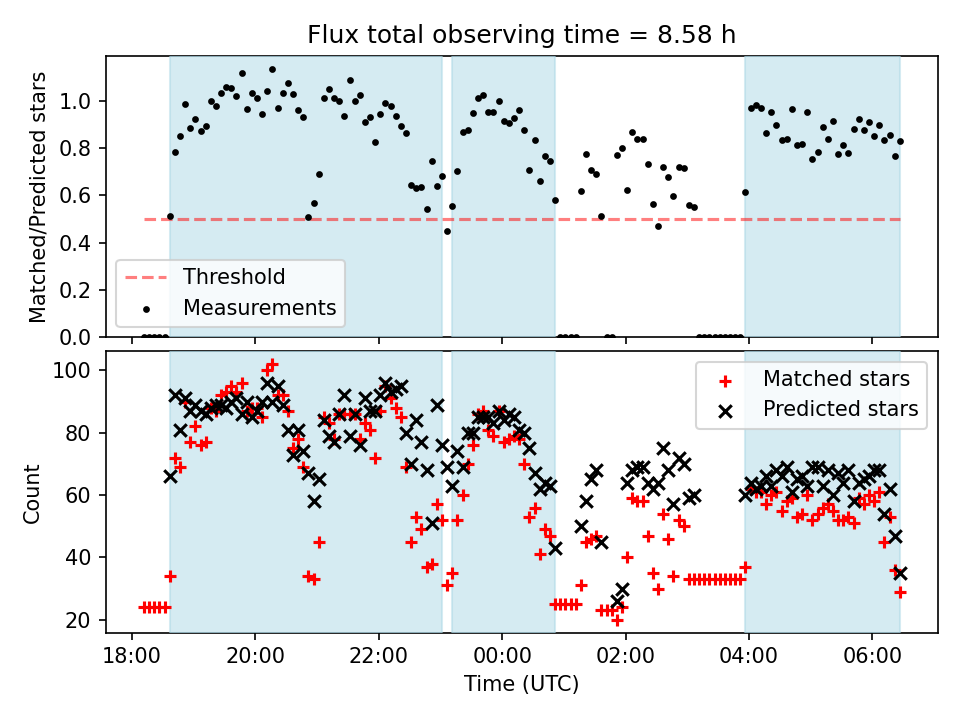 Flux total observing time = 8.58 h

Matched/Predicted stars

1.0
0.8
0.6
0.4
0.2
0.0

Threshold
Measurements

Count

100
80
60
40
20

Matched stars
Predicted stars

18:00 20:00 22:00 00:00 02:00 04:00 06:00

Time (UTC)